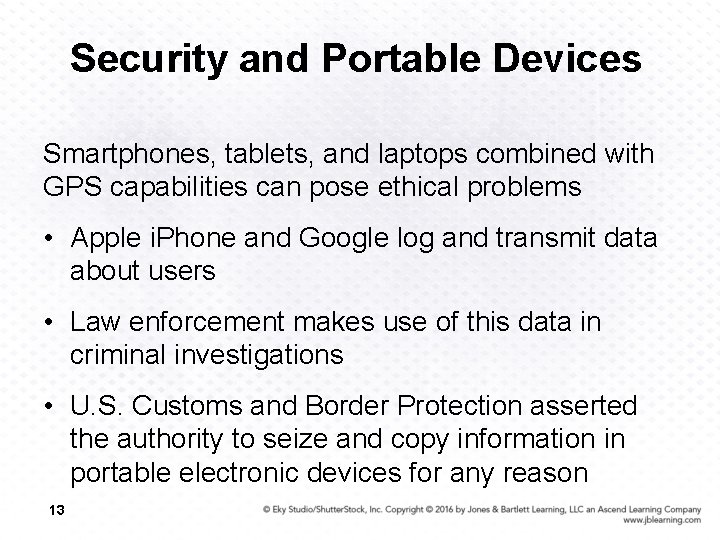 Security and Portable Devices

Smartphones, tablets, and laptops combined with GPS capabilities can pose ethical problems

• Apple iPhone and Google log and transmit data about users

• Law enforcement makes use of this data in criminal investigations

• U.S. Customs and Border Protection asserted the authority to seize and copy information in portable electronic devices for any reason

13

© Eky Studio/ShutterStock, Inc. Copyright © 2016 by Jones & Bartlett Learning, LLC an Ascend Learning Company
www.jblearning.com